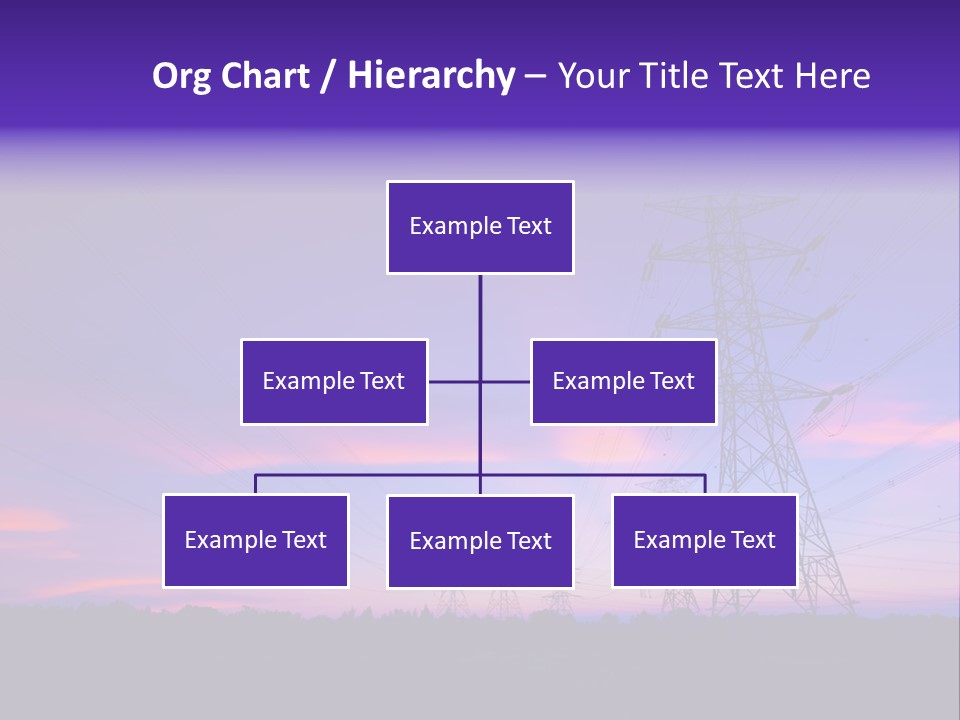 Org Chart / Hierarchy – Your Title Text Here

Example Text

Example Text

Example Text

Example Text

Example Text

Example Text